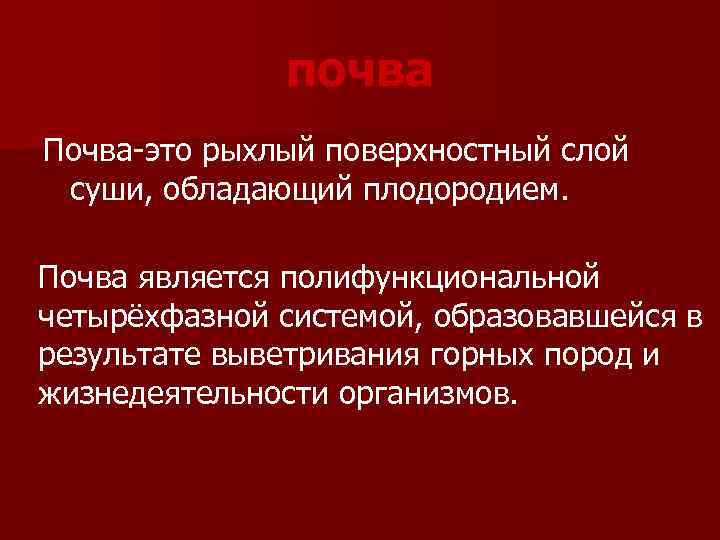 почва

Почва-это рыхлый поверхностный слой суши, обладающий плодородием.

Почва является полифункциональной четырёхфазной системой, образовавшейся в результате выветривания горных пород и жизнедеятельности организмов.